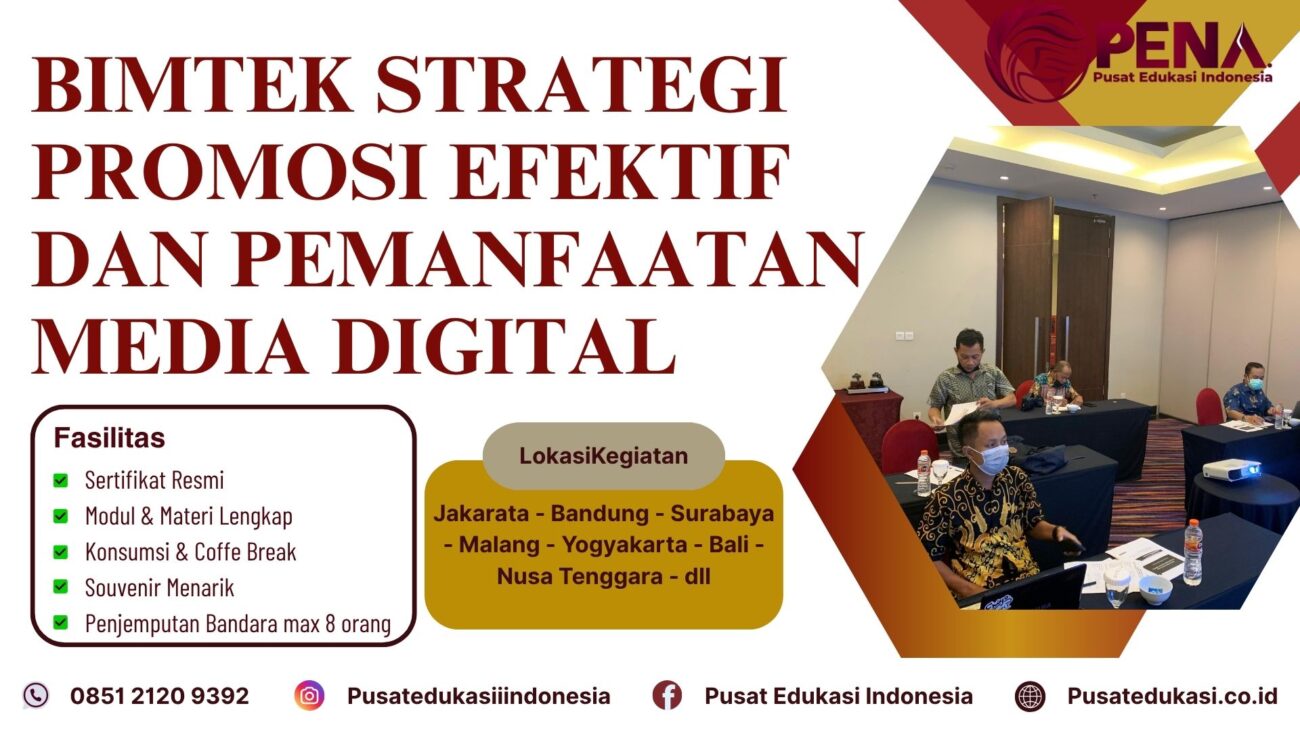 PENA
Pusat Edukasi Indonesia

BIMTEK STRATEGI PROMOSI EFEKTIF DAN PEMANFAATAN MEDIA DIGITAL

Fasilitas
Sertifikat Resmi
Modul & Materi Lengkap
Konsumsi & Coffe Break
Souvenir Menarik
Penjemputan Bandara max 8 orang

LokasiKegiatan
Jakarata - Bandung - Surabaya - Malang - Yogyakarta - Bali - Nusa Tenggara - dll

0851 2120 9392
Pusatedukasiiindonesia
Pusat Edukasi Indonesia
Pusatedukasi.co.id